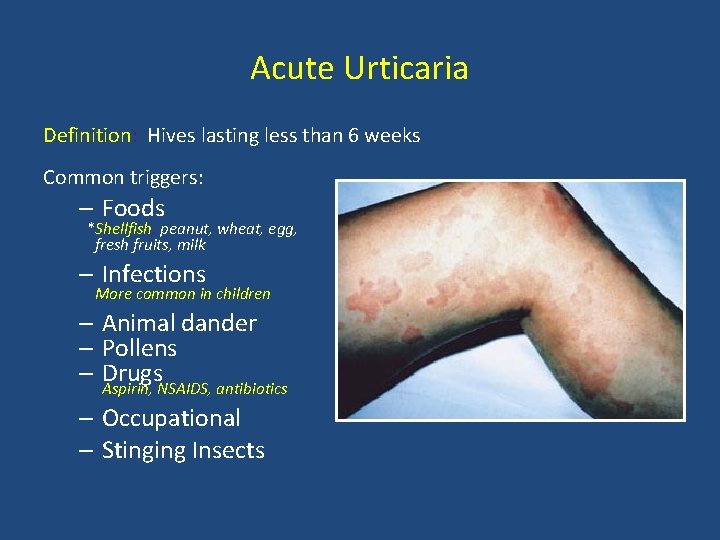 Acute Urticaria

Definition: Hives lasting less than 6 weeks

Common triggers:

– Foods
*Shellfish peanut, wheat, egg, fresh fruits, milk

– Infections
More common in children

– Animal dander

– Pollens

– Drugs
Aspirin, NSAIDS, antibiotics

– Occupational

– Stinging Insects